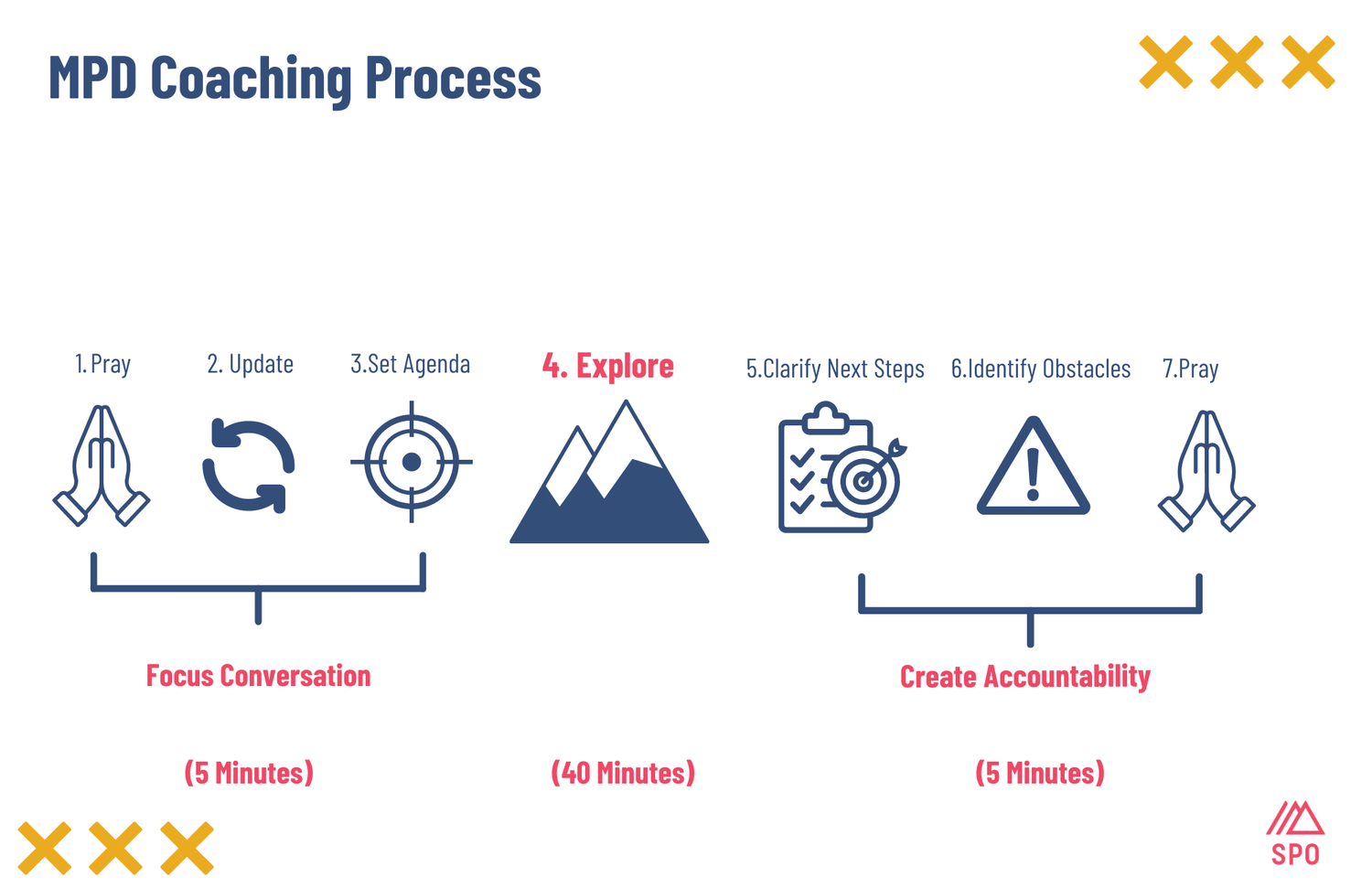 MPD Coaching Process

1. Pray

2. Update

3.Set Agenda

4. Explore

5.Clarify Next Steps

6.Identify Obstacles

7.Pray

Focus Conversation

Create Accountability

(5 Minutes)

(40 Minutes)

(5 Minutes)

SPO